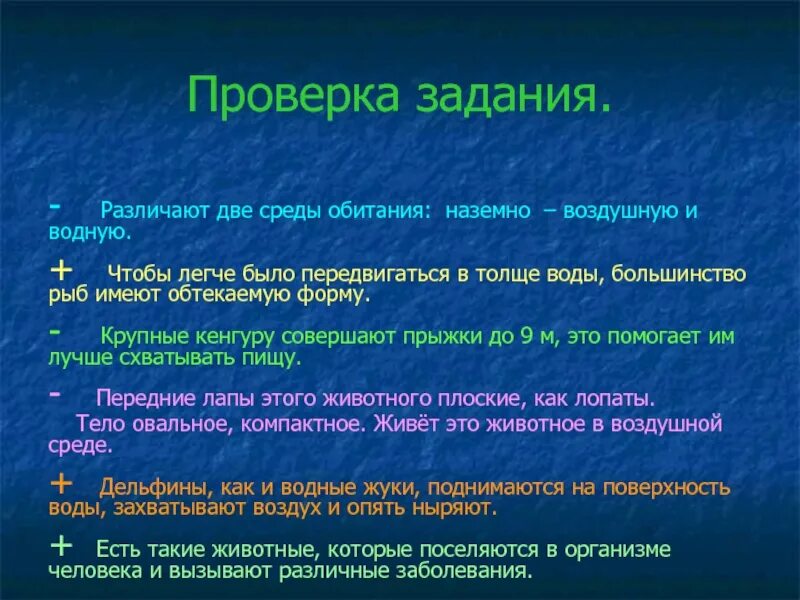 Проверка задания.

- Различают две среды обитания: наземно – воздушную и водную.

+ Чтобы легче было передвигаться в толще воды, большинство рыб имеют обтекаемую форму.

- Крупные кенгуру совершают прыжки до 9 м, это помогает им лучше схватывать пищу.

- Передние лапы этого животного плоские, как лопаты. Тело овальное, компактное. Живёт это животное в воздушной среде.

+ Дельфины, как и водные жуки, поднимаются на поверхность воды, захватывают воздух и опять ныряют.

+ Есть такие животные, которые поселяются в организме человека и вызывают различные заболевания.